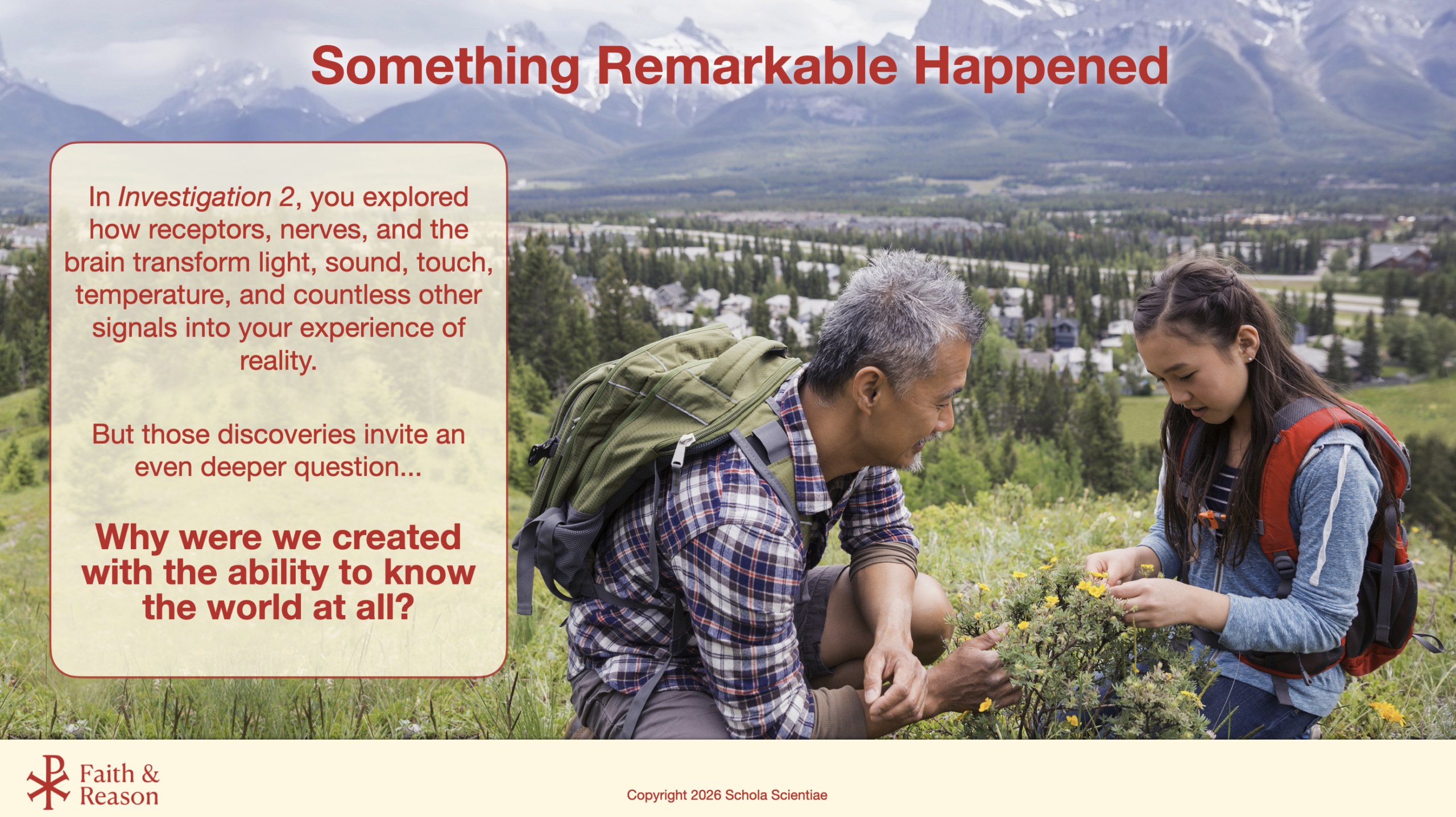 Something Remarkable Happened

In Investigation 2, you explored how receptors, nerves, and the brain transform light, sound, touch, temperature, and countless other signals into your experience of reality.

But those discoveries invite an even deeper question...

Why were we created with the ability to know the world at all?

Faith & Reason

Copyright 2026 Schola Scientiae